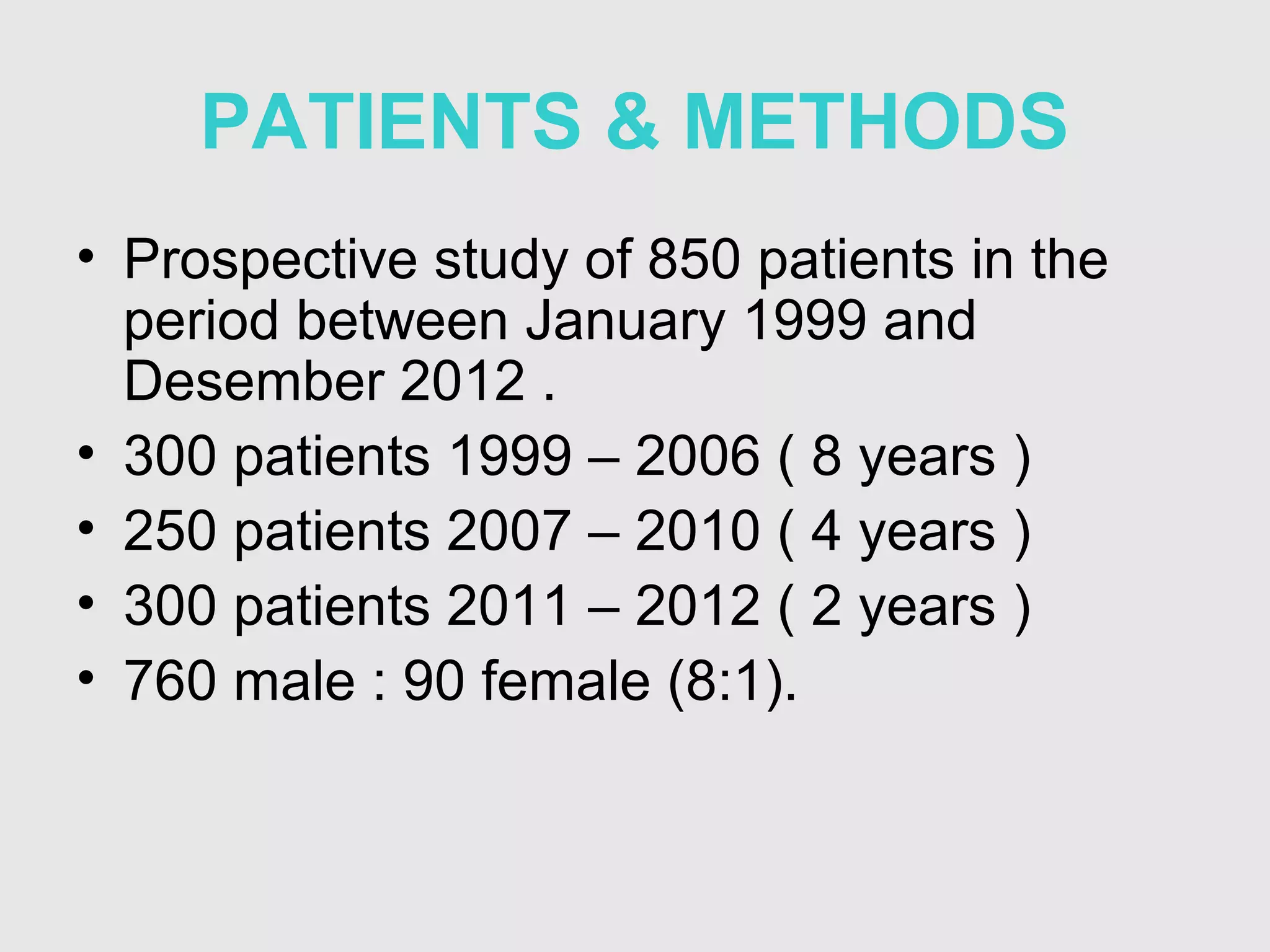 PATIENTS & METHODS

• Prospective study of 850 patients in the period between January 1999 and Desember 2012 .
• 300 patients 1999 – 2006 ( 8 years )
• 250 patients 2007 – 2010 ( 4 years )
• 300 patients 2011 – 2012 ( 2 years )
• 760 male : 90 female (8:1).